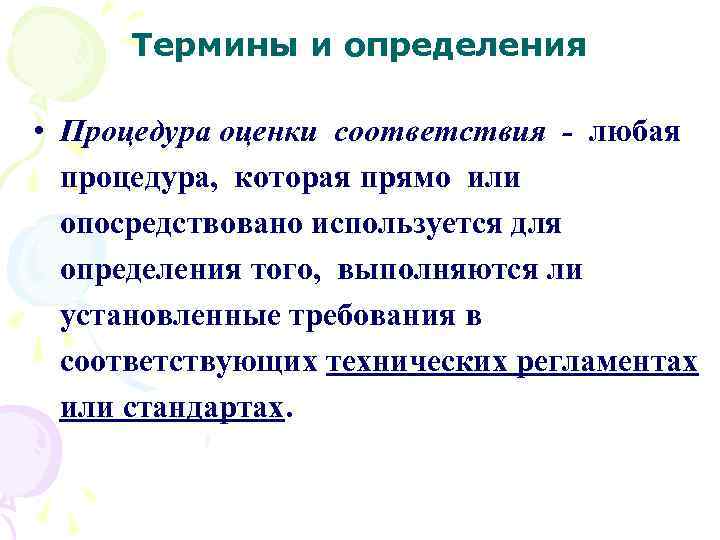 Термины и определения

• Процедура оценки соответствия - любая процедура, которая прямо или опосредствовано используется для определения того, выполняются ли установленные требования в соответствующих технических регламентах или стандартах.